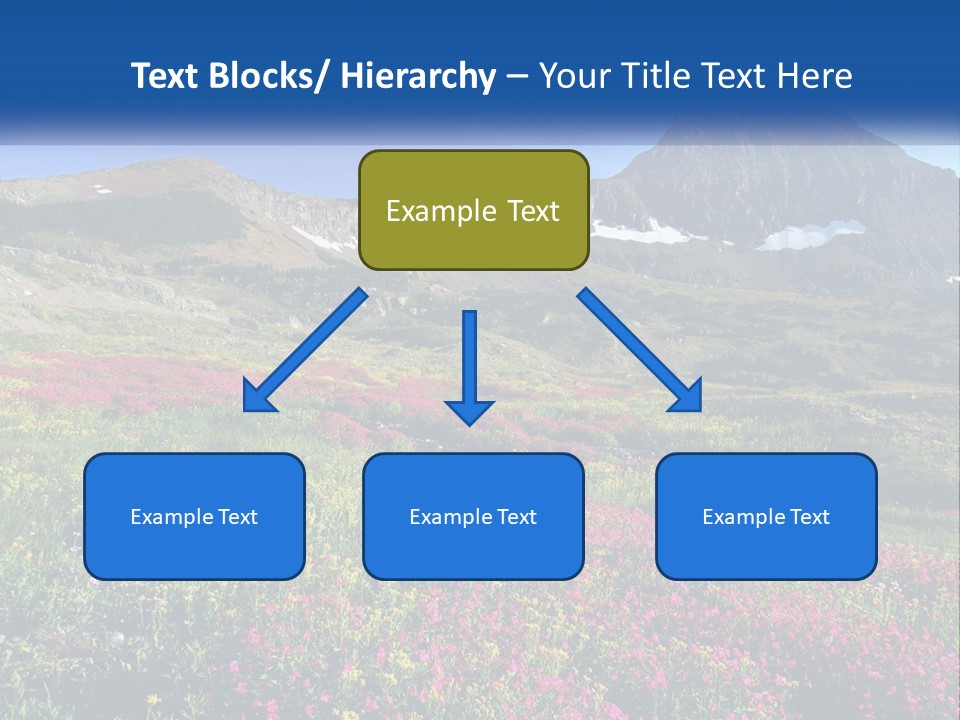 Text Blocks/ Hierarchy – Your Title Text Here

Example Text

Example Text

Example Text

Example Text